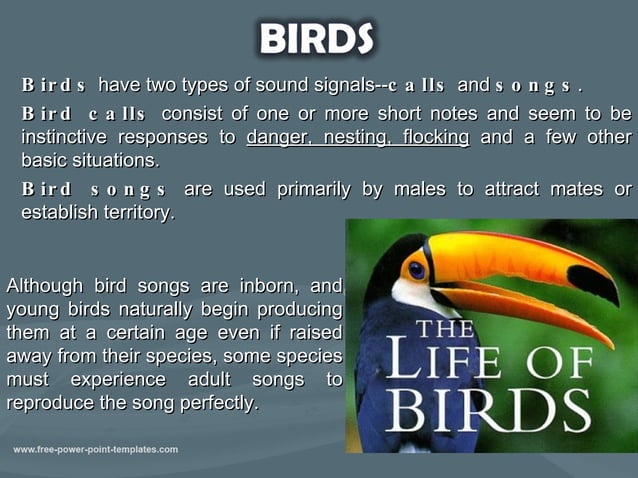 BIRDS

Birds have two types of sound signals--calls and songs.

Bird calls consist of one or more short notes and seem to be instinctive responses to danger, nesting, flocking and a few other basic situations.

Bird songs are used primarily by males to attract mates or establish territory.

Although bird songs are inborn, and young birds naturally begin producing them at a certain age even if raised away from their species, some species must experience adult songs to reproduce the song perfectly.

THE LIFE OF BIRDS

www.free-power-point-templates.com